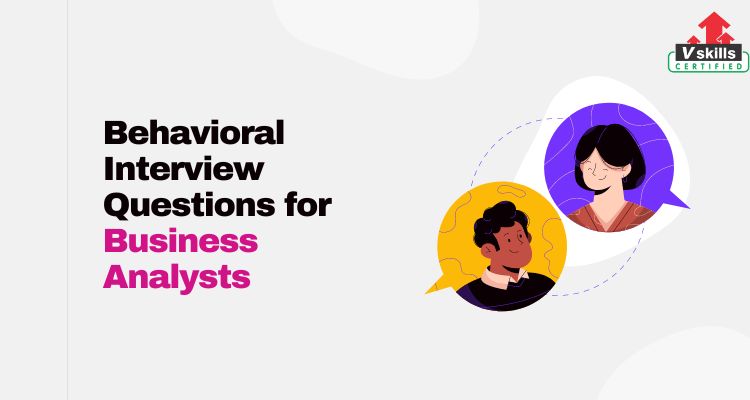 V skills
CERTIFIED

Behavioral Interview Questions for Business Analysts